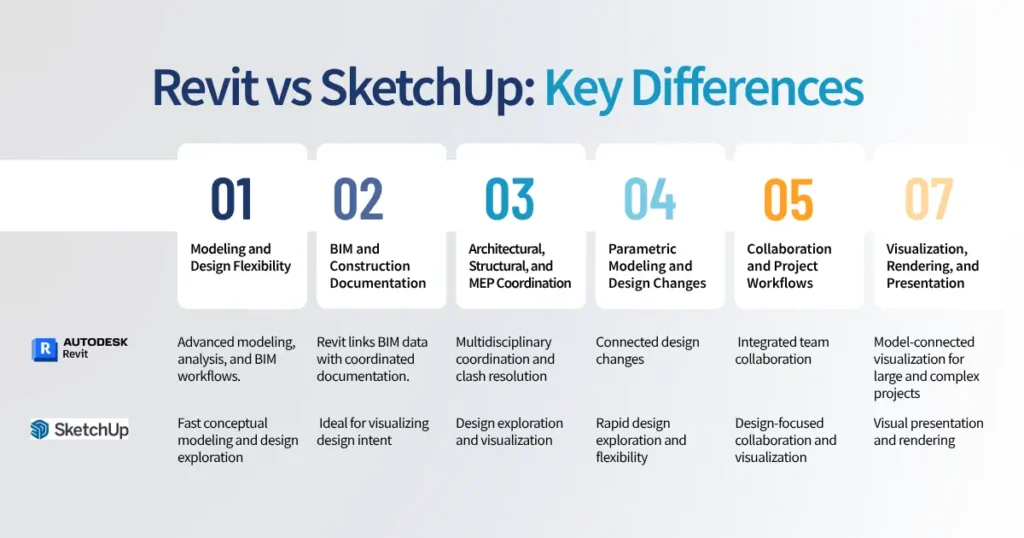 Revit vs SketchUp: Key Differences

| | 01 Modeling and Design Flexibility | 02 BIM and Construction Documentation | 03 Architectural, Structural, and MEP Coordination | 04 Parametric Modeling and Design Changes | 05 Collaboration and Project Workflows | 07 Visualization, Rendering, and Presentation |
|---|---|---|---|---|---|---|
| AUTODESK Revit | Advanced modeling, analysis, and BIM workflows. | Revit links BIM data with coordinated documentation. | Multidisciplinary coordination and clash resolution | Connected design changes | Integrated team collaboration | Model-connected visualization for large and complex projects |
| SketchUp | Fast conceptual modeling and design exploration | Ideal for visualizing design intent | Design exploration and visualization | Rapid design exploration and flexibility | Design-focused collaboration and visualization | Visual presentation and rendering |